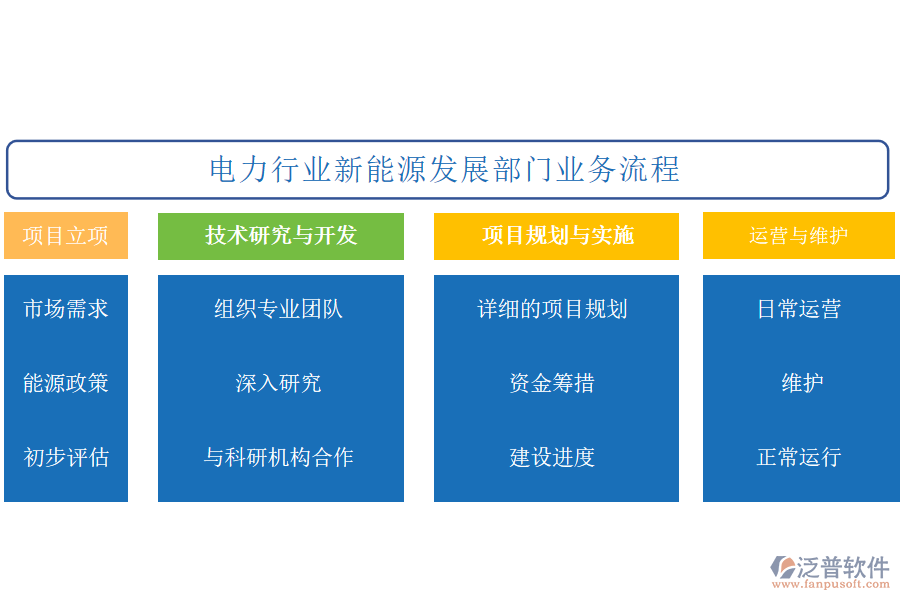 电力行业新能源发展部门业务流程

项目立项

市场需求

能源政策

初步评估

技术研究与开发

组织专业团队

深入研究

与科研机构合作

项目规划与实施

详细的项目规划

资金筹措

建设进度

运营与维护

日常运营

维护

正常运行

泛普软件
www.fanpusoft.com